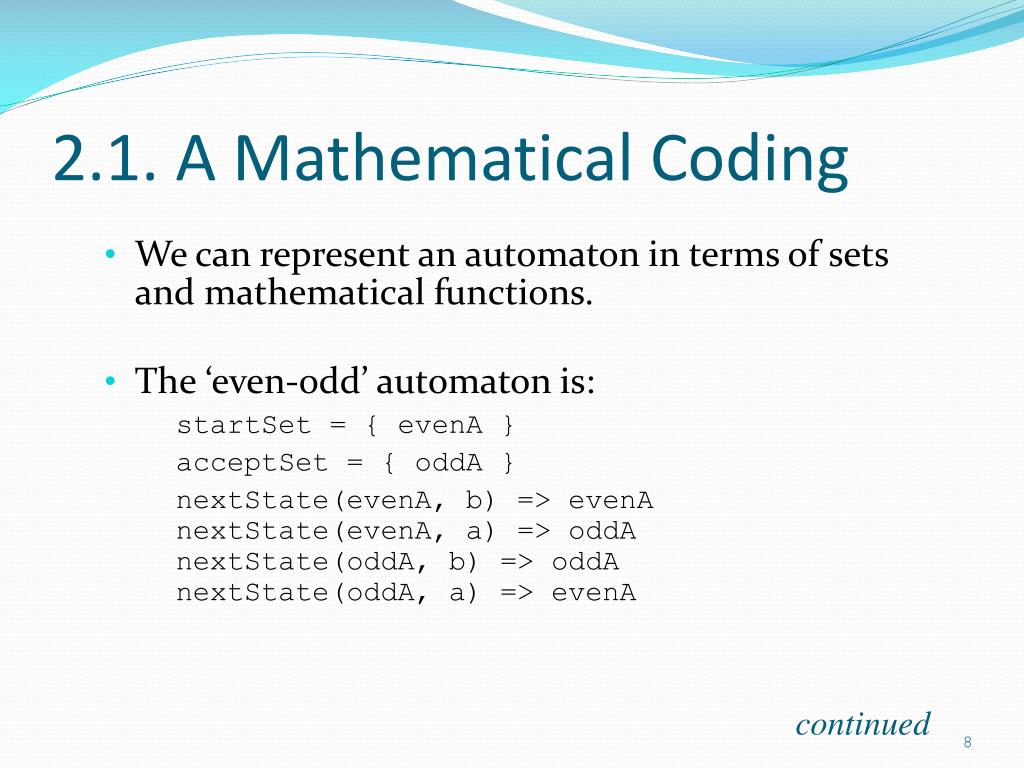 2.1. A Mathematical Coding

• We can represent an automaton in terms of sets and mathematical functions.

• The ‘even-odd’ automaton is:

startSet = { evenA }

acceptSet = { oddA }

nextState(evenA, b) => evenA
nextState(evenA, a) => oddA
nextState(oddA, b) => oddA
nextState(oddA, a) => evenA

continued

8